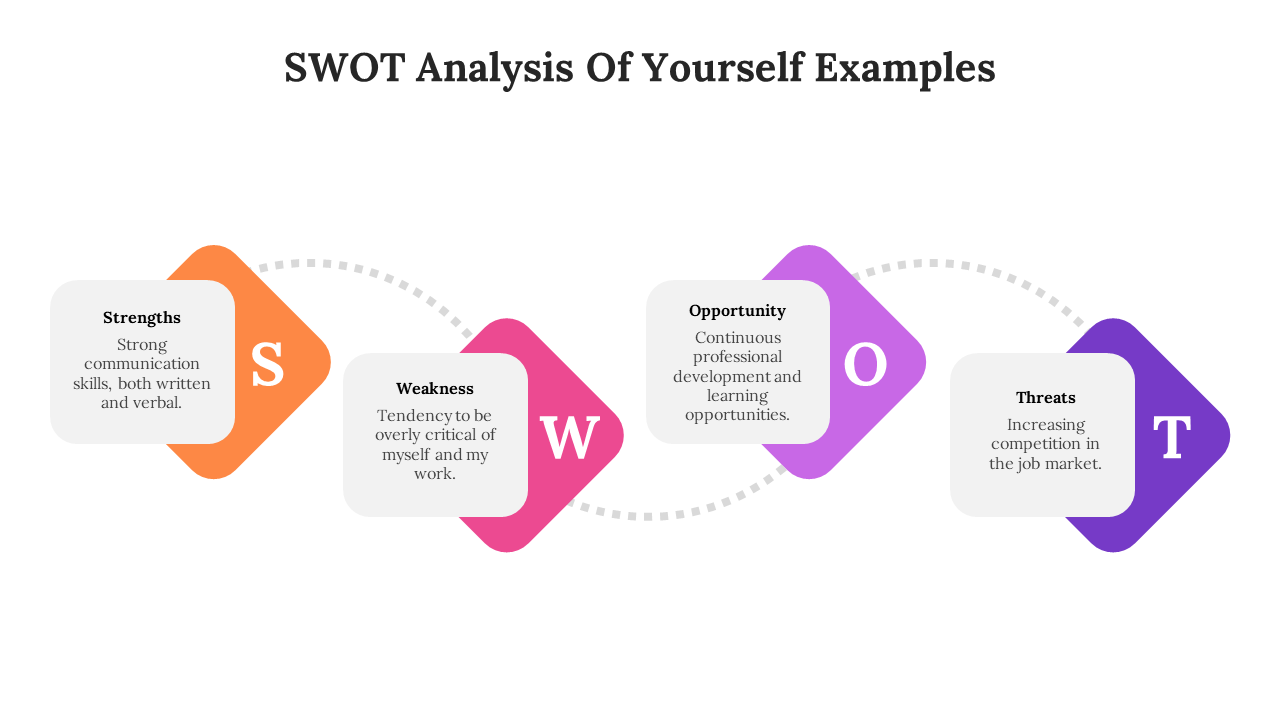 SWOT Analysis Of Yourself Examples

Strengths
Strong communication skills, both written and verbal.

S

Weakness
Tendency to be overly critical of myself and my work.

W

Opportunity
Continuous professional development and learning opportunities.

O

Threats
Increasing competition in the job market.

T